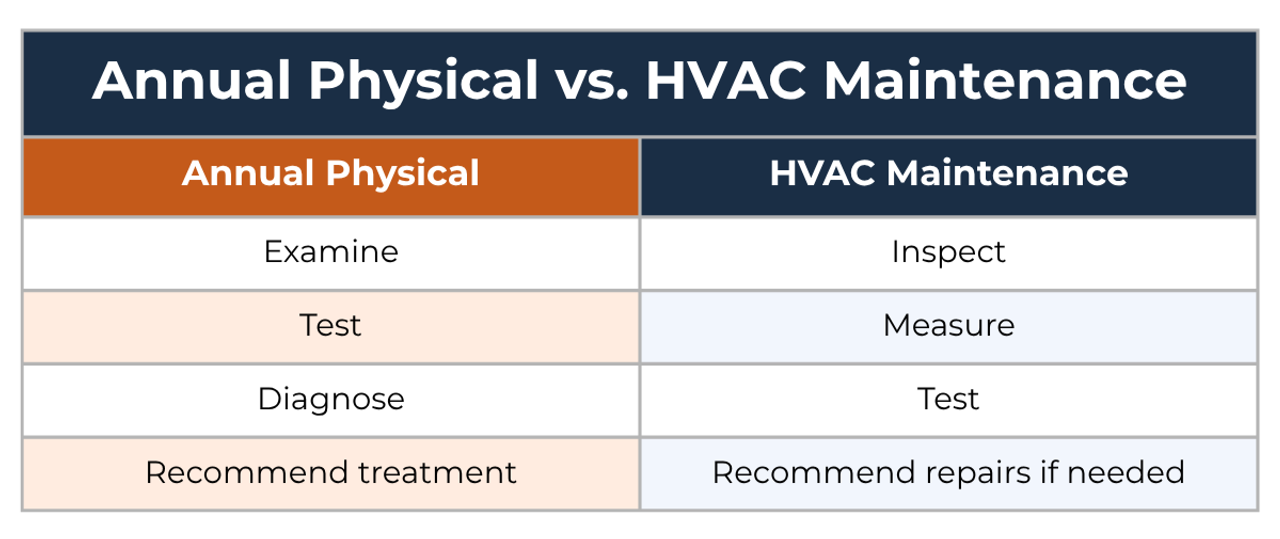 Annual Physical vs. HVAC Maintenance

| Annual Physical | HVAC Maintenance |
|---|---|
| Examine | Inspect |
| Test | Measure |
| Diagnose | Test |
| Recommend treatment | Recommend repairs if needed |